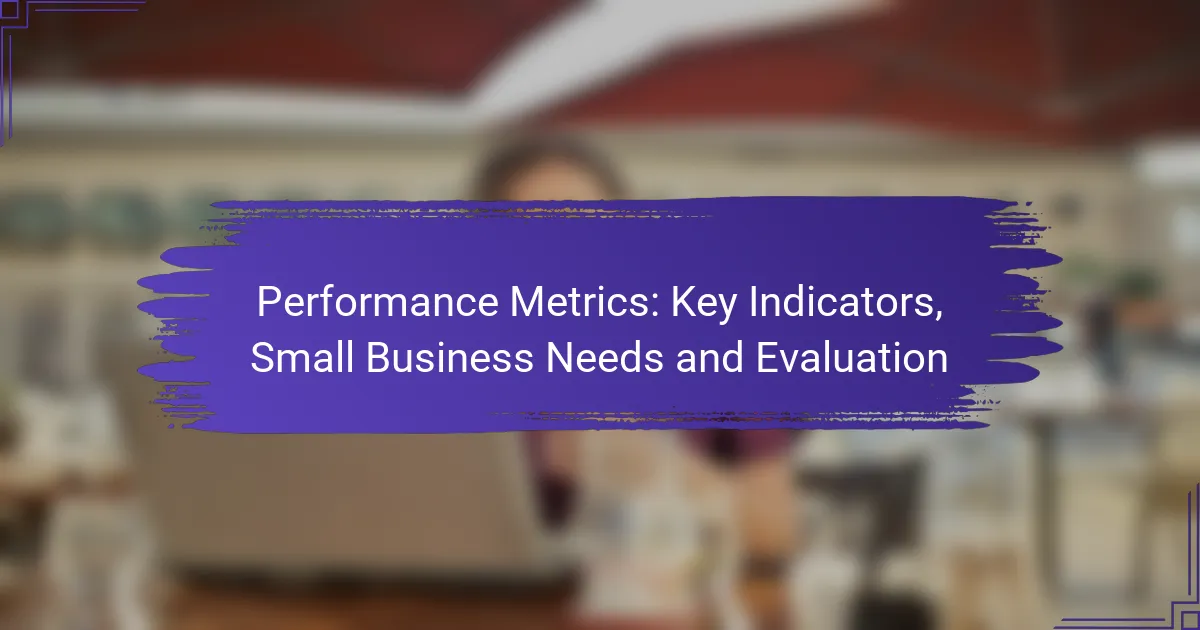 Performance Metrics: Key Indicators, Small Business Needs and Evaluation